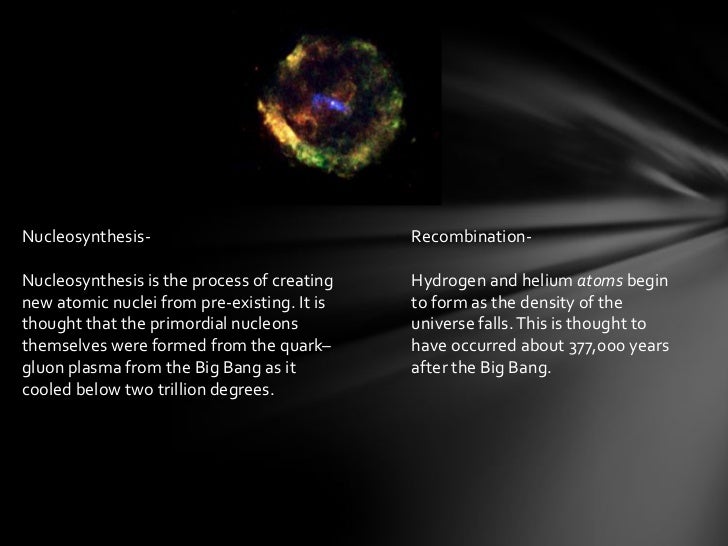 Nucleosynthesis-

Nucleosynthesis is the process of creating new atomic nuclei from pre-existing. It is thought that the primordial nucleons themselves were formed from the quark–gluon plasma from the Big Bang as it cooled below two trillion degrees.

Recombination-

Hydrogen and helium atoms begin to form as the density of the universe falls. This is thought to have occurred about 377,000 years after the Big Bang.